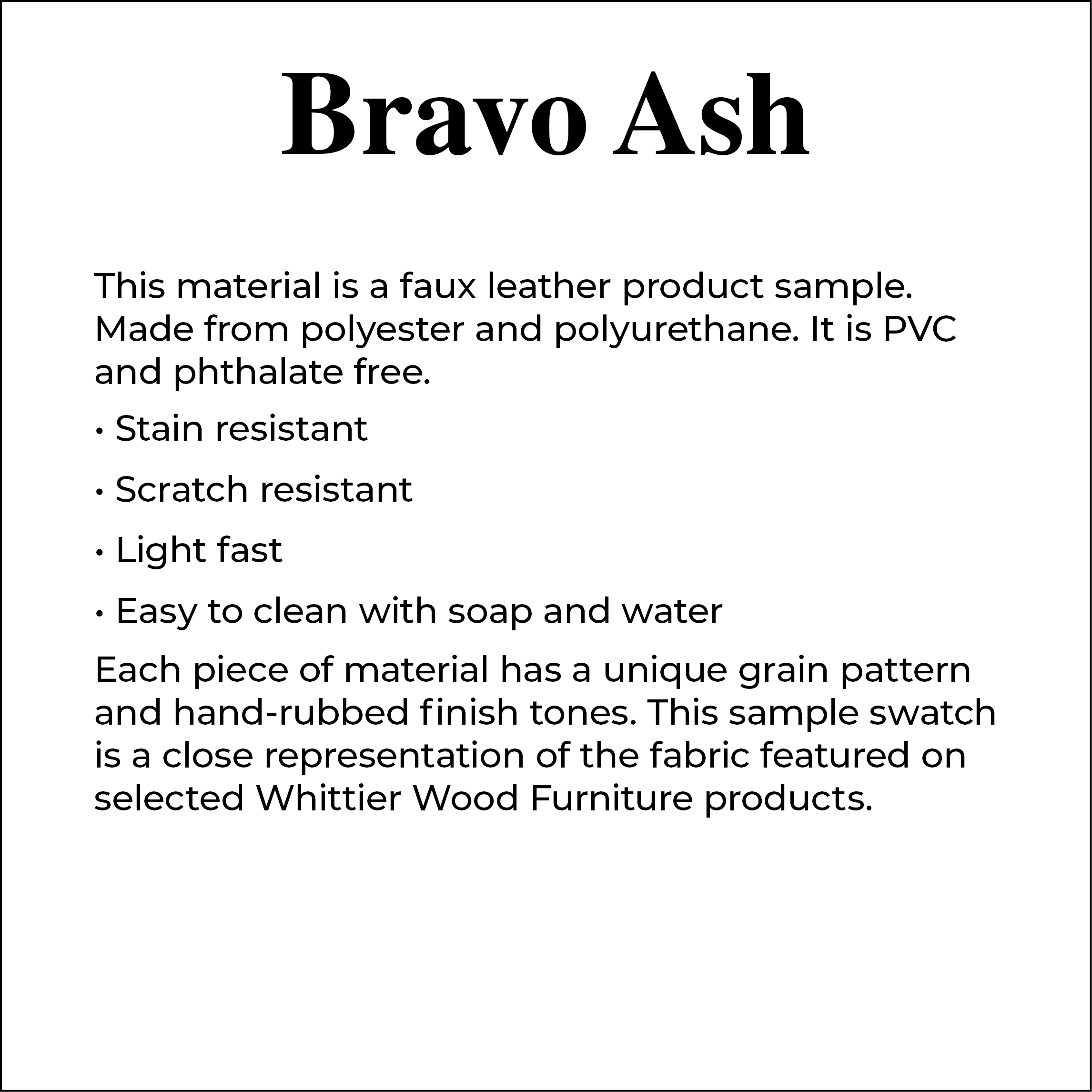 Bravo Ash

This material is a faux leather product sample. Made from polyester and polyurethane. It is PVC and phthalate free.

• Stain resistant

• Scratch resistant

• Light fast

• Easy to clean with soap and water

Each piece of material has a unique grain pattern and hand-rubbed finish tones. This sample swatch is a close representation of the fabric featured on selected Whittier Wood Furniture products.